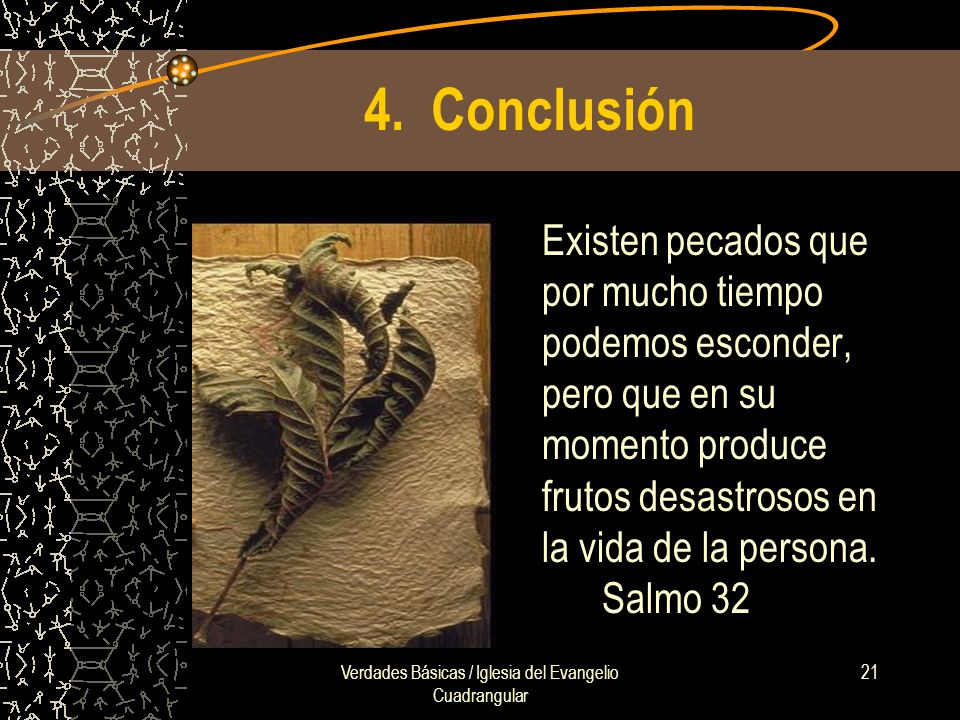 4. Conclusión

Existen pecados que por mucho tiempo podemos esconder, pero que en su momento produce frutos desastrosos en la vida de la persona.
Salmo 32

Verdades Básicas / Iglesia del Evangelio Cuadrangular

21